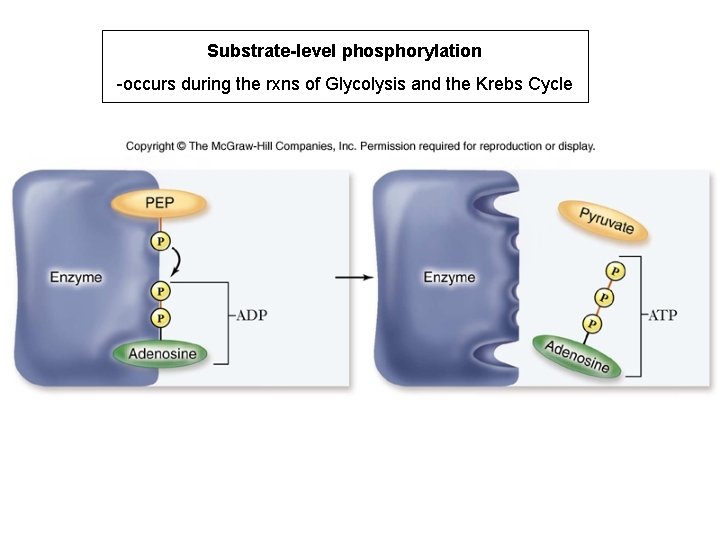 Substrate-level phosphorylation

-occurs during the rxns of Glycolysis and the Krebs Cycle

Copyright © The McGraw-Hill Companies, Inc. Permission required for reproduction or display.

PEP

P

Enzyme

P

P

ADP

Adenosine

Enzyme

Pyruvate

P

P

P

ATP

Adenosine